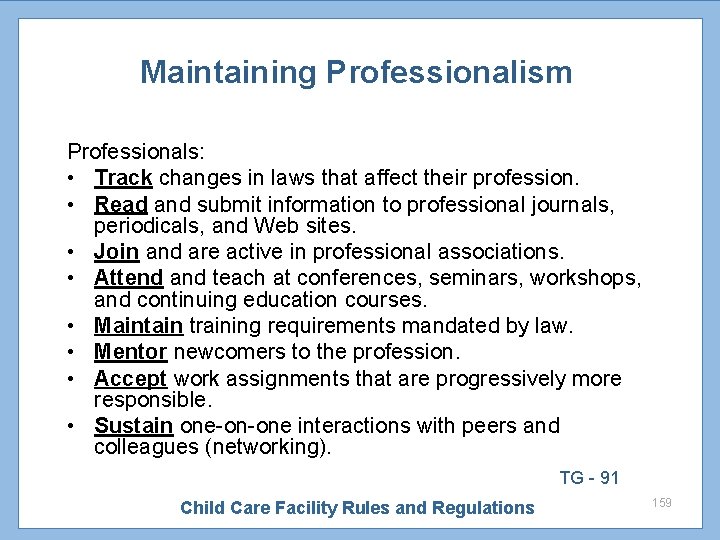 Maintaining Professionalism

Professionals:
• Track changes in laws that affect their profession.
• Read and submit information to professional journals, periodicals, and Web sites.
• Join and are active in professional associations.
• Attend and teach at conferences, seminars, workshops, and continuing education courses.
• Maintain training requirements mandated by law.
• Mentor newcomers to the profession.
• Accept work assignments that are progressively more responsible.
• Sustain one-on-one interactions with peers and colleagues (networking).

TG - 91

Child Care Facility Rules and Regulations

159